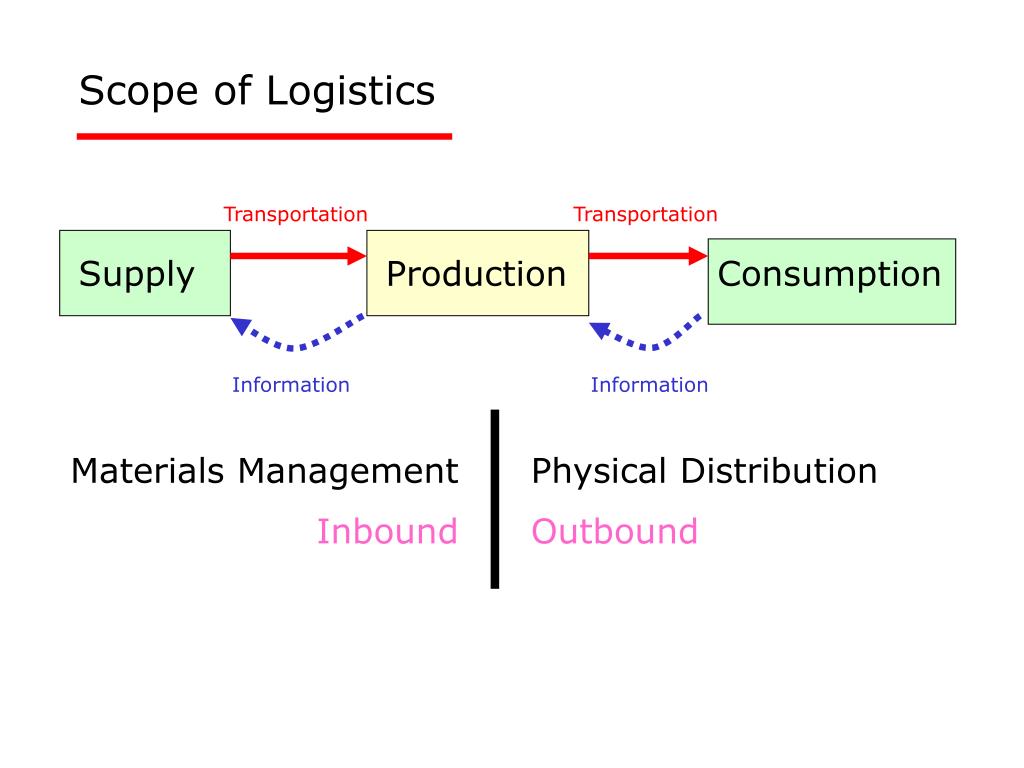 Scope of Logistics

Transportation

Transportation

Supply

Production

Consumption

Information

Information

Materials Management

Inbound

Physical Distribution

Outbound